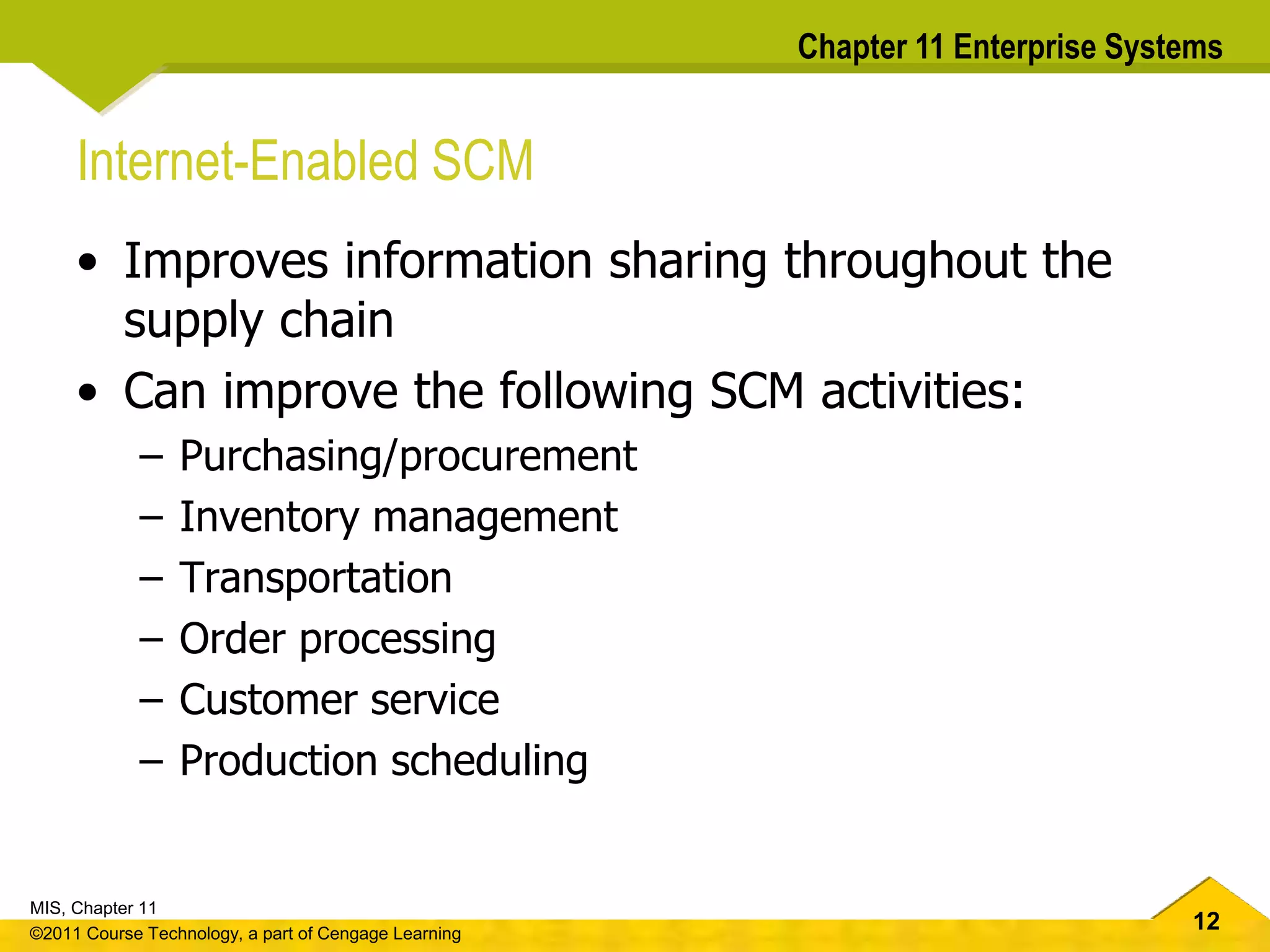 Chapter 11 Enterprise Systems

Internet-Enabled SCM

• Improves information sharing throughout the supply chain
• Can improve the following SCM activities:
– Purchasing/procurement
– Inventory management
– Transportation
– Order processing
– Customer service
– Production scheduling

MIS, Chapter 11
©2011 Course Technology, a part of Cengage Learning

12